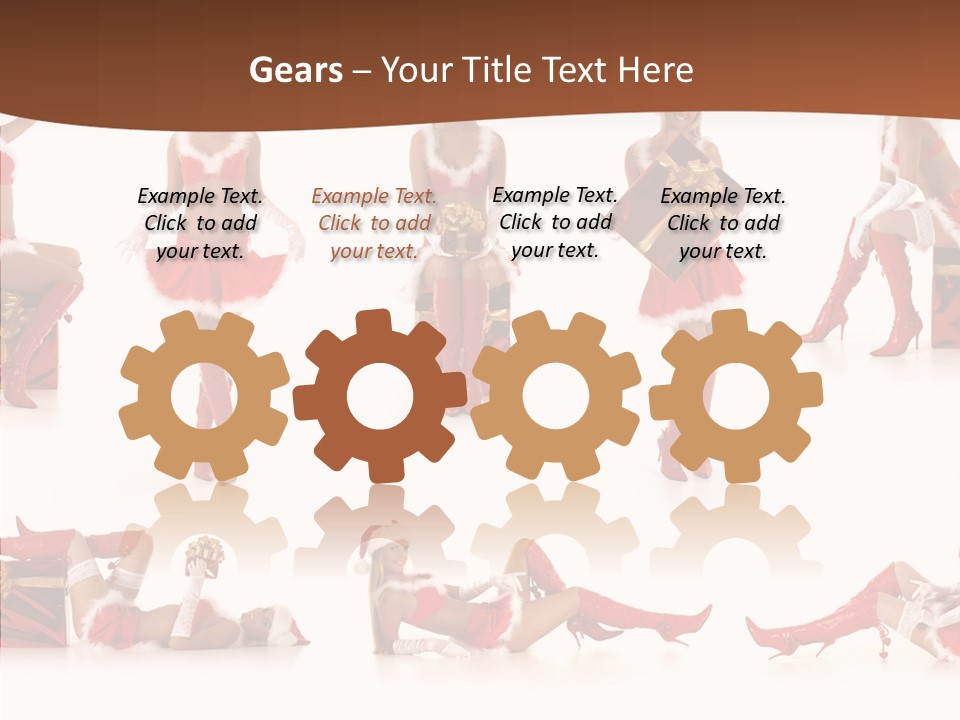 Gears – Your Title Text Here

Example Text. Click to add your text.

Example Text. Click to add your text.

Example Text. Click to add your text.

Example Text. Click to add your text.